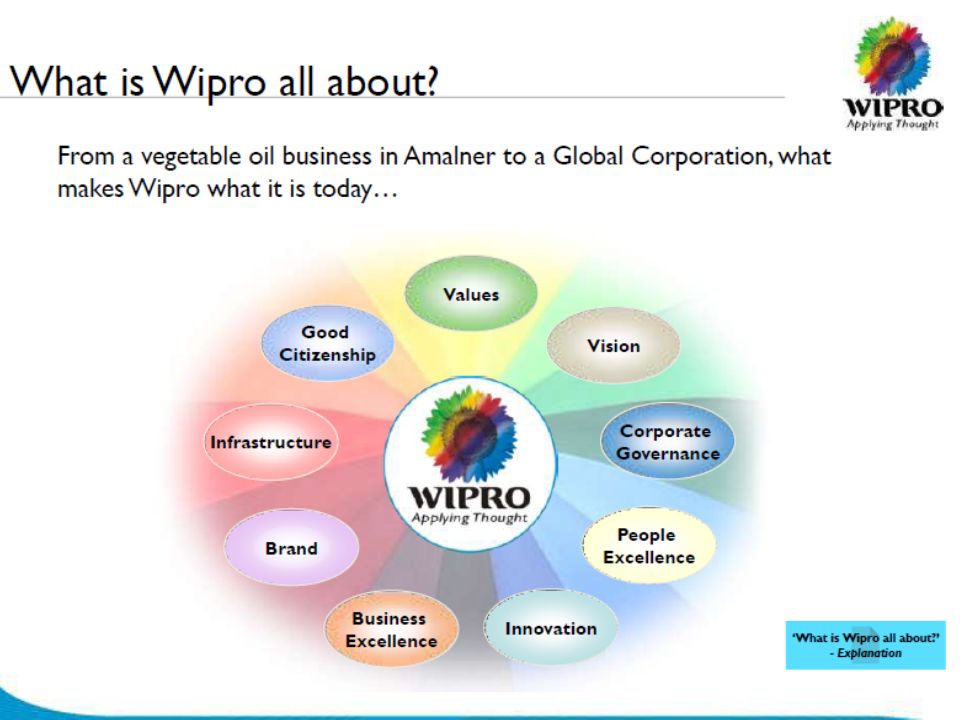 What is Wipro all about?

WIPRO
Applying Thought

From a vegetable oil business in Amalner to a Global Corporation, what makes Wipro what it is today…

Values

Vision

Corporate Governance

People Excellence

Innovation

Business Excellence

Brand

Infrastructure

Good Citizenship

WIPRO
Applying Thought

'What is Wipro all about?' - Explanation